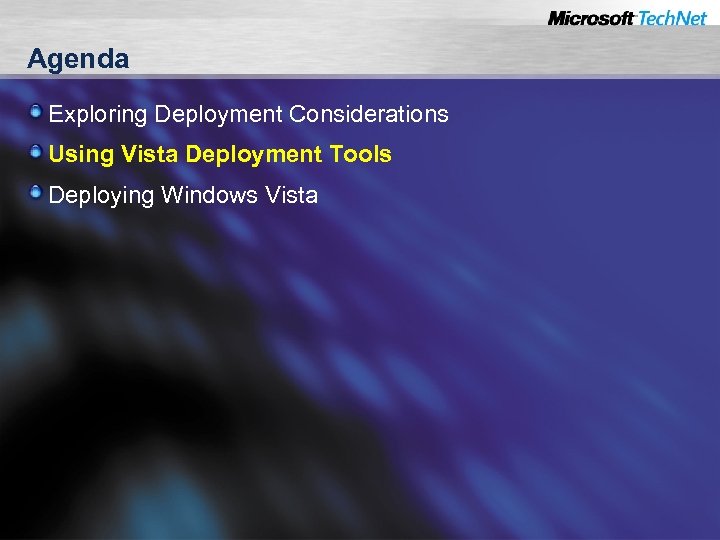 Microsoft TechNet

Agenda

Exploring Deployment Considerations

Using Vista Deployment Tools

Deploying Windows Vista